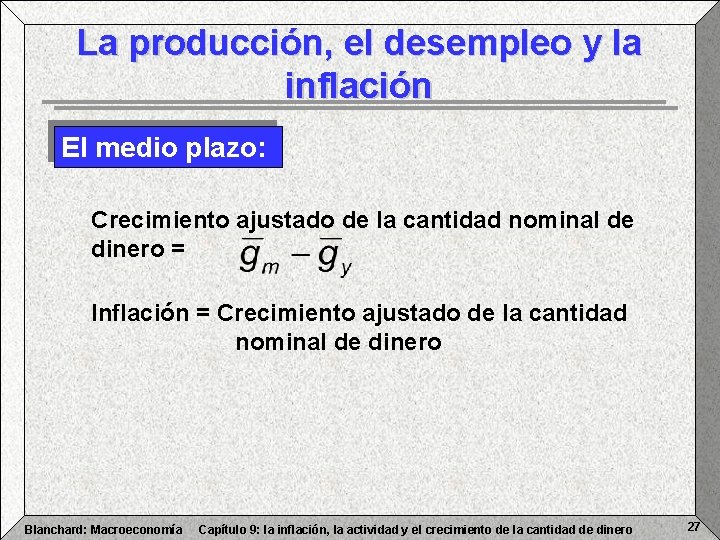 La producción, el desempleo y la inflación

El medio plazo:

Crecimiento ajustado de la cantidad nominal de dinero = $\bar{g}_m - \bar{g}_y$

Inflación = Crecimiento ajustado de la cantidad nominal de dinero

Blanchard: Macroeconomía Capítulo 9: la inflación, la actividad y el crecimiento de la cantidad de dinero 27